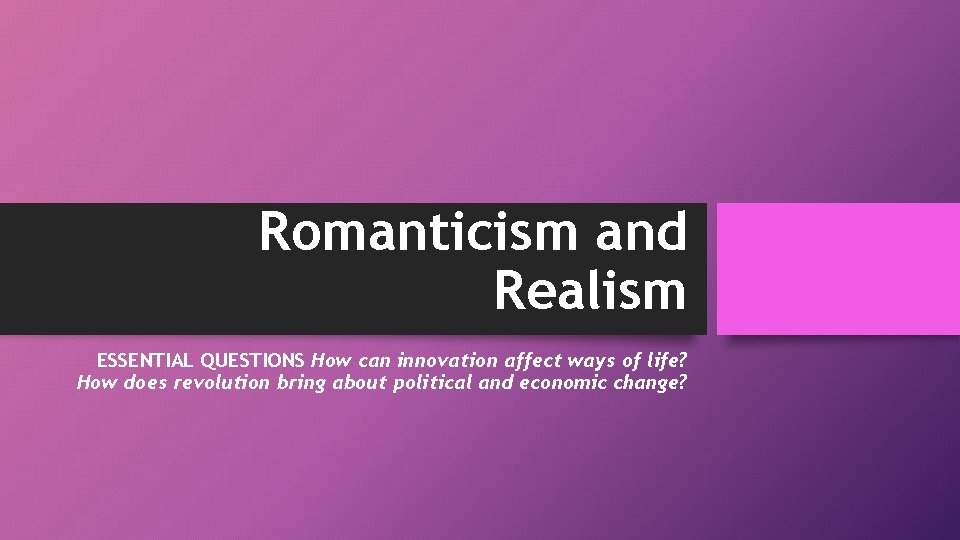 Romanticism and Realism

ESSENTIAL QUESTIONS How can innovation affect ways of life? How does revolution bring about political and economic change?